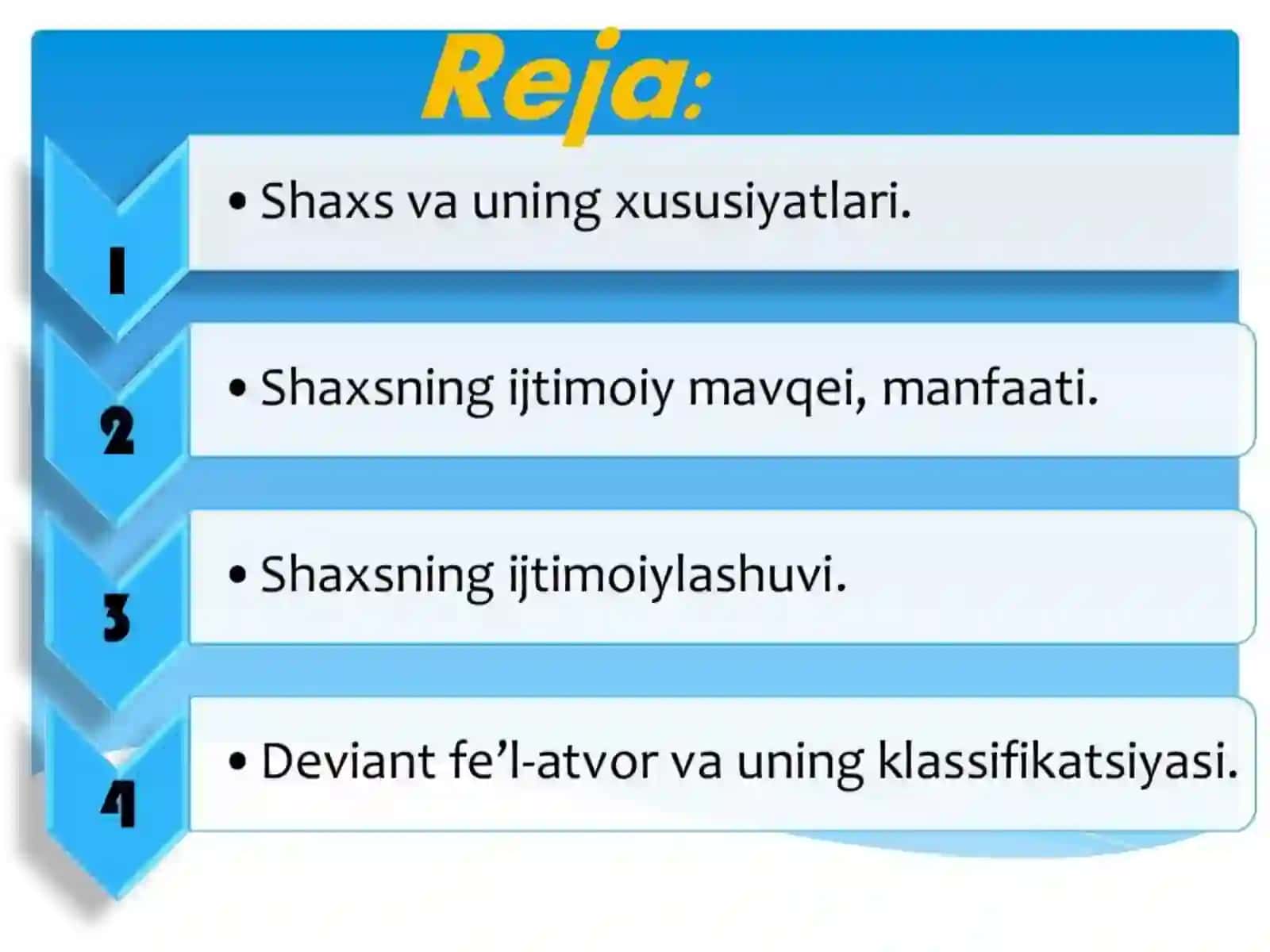 Reja:

1

• Shaxs va uning xususiyatlari.

2

• Shaxsning ijtimoiy mavqei, manfaati.

3

• Shaxsning ijtimoiylashuvi.

4

• Deviant fe’l-atvor va uning klassifikatsiyasi.